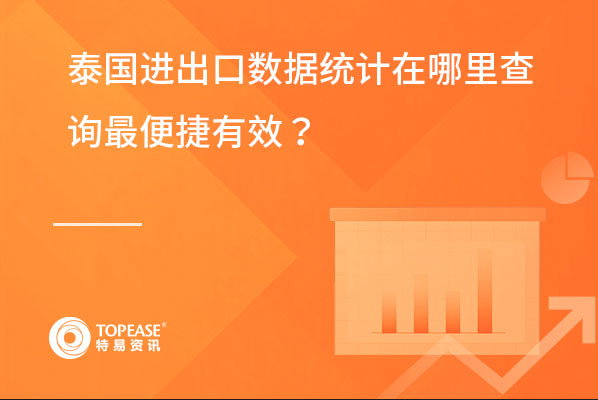 泰国进出口数据统计在哪里查询最便捷有效？

TOPEASE®
特易资讯